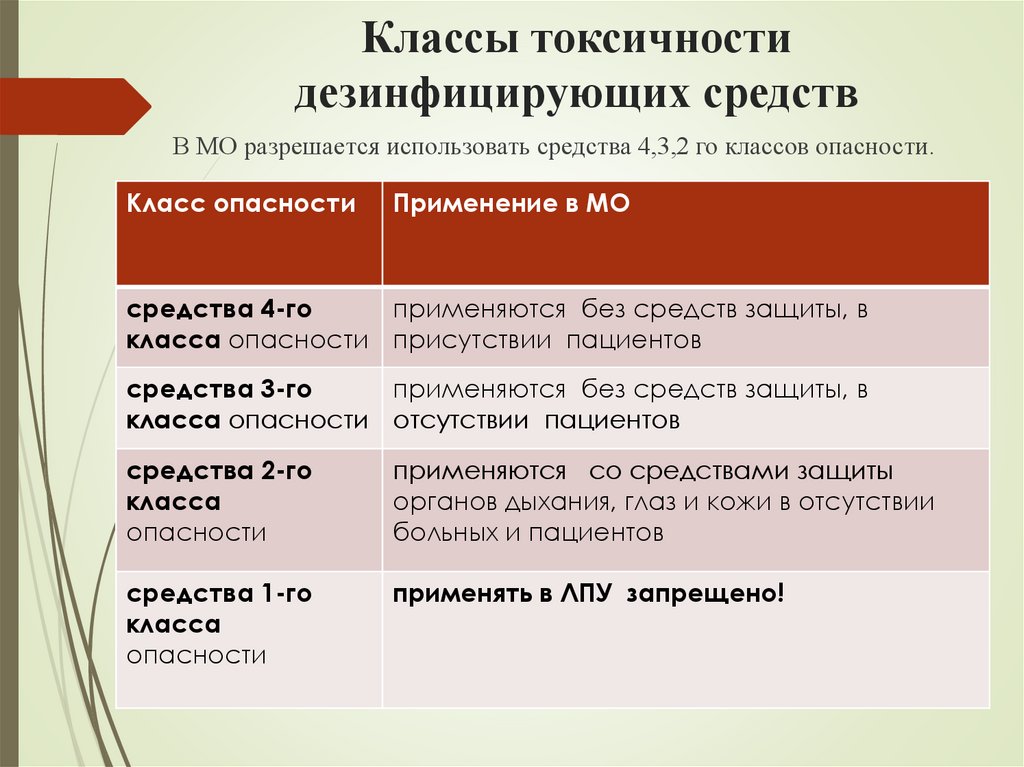 Классы токсичности дезинфицирующих средств

В МО разрешается использовать средства 4,3,2 го классов опасности.

| Класс опасности | Применение в МО |
|---|---|
| средства 4-го класса опасности | применяются без средств защиты, в присутствии пациентов |
| средства 3-го класса опасности | применяются без средств защиты, в отсутствии пациентов |
| средства 2-го класса опасности | применяются со средствами защиты органов дыхания, глаз и кожи в отсутствии больных и пациентов |
| средства 1-го класса опасности | применять в ЛПУ запрещено! |